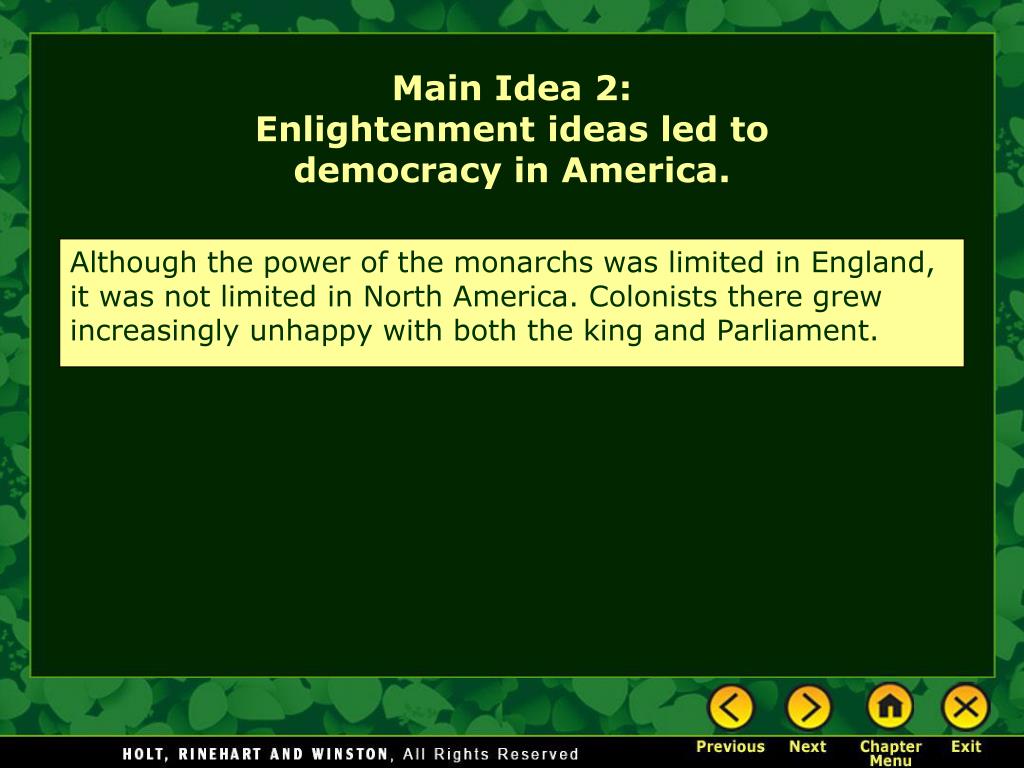 Main Idea 2:
Enlightenment ideas led to democracy in America.

Although the power of the monarchs was limited in England, it was not limited in North America. Colonists there grew increasingly unhappy with both the king and Parliament.

HOLT, RINEHART AND WINSTON, All Rights Reserved

Previous Next Chapter Menu Exit